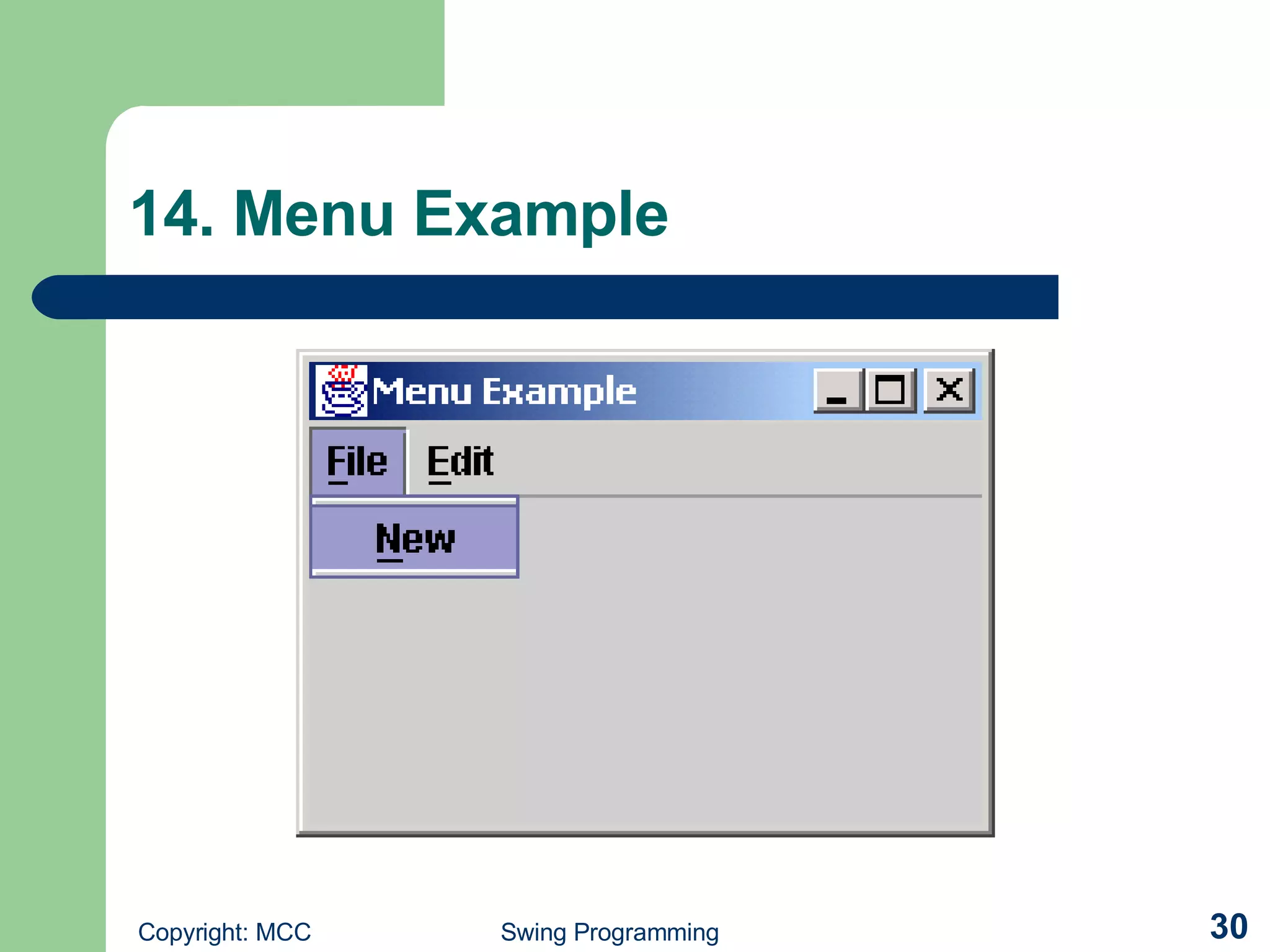 14. Menu Example

Menu Example

File Edit

New

Copyright: MCC

Swing Programming

30